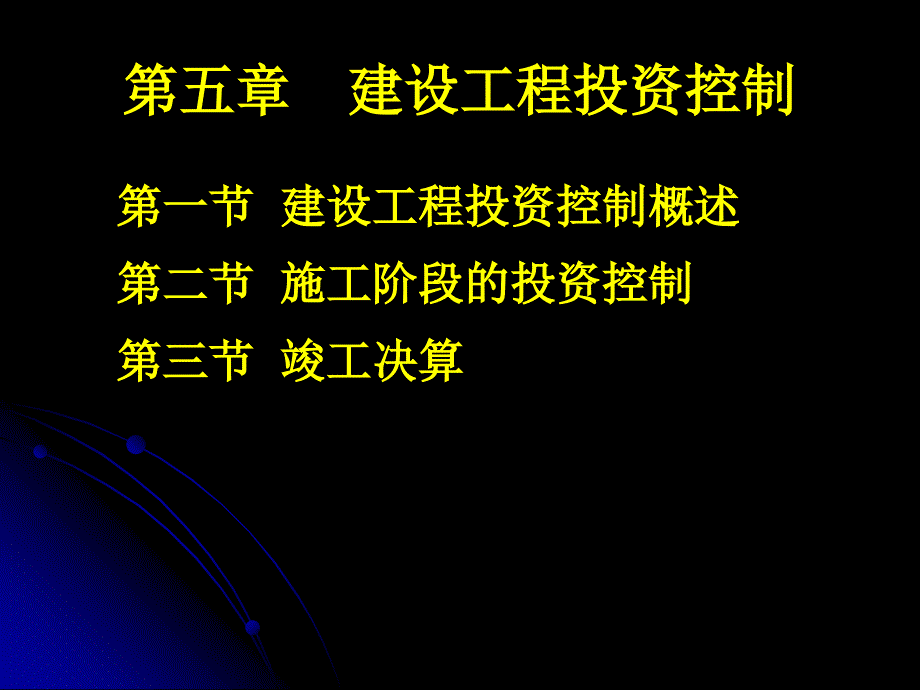 第五章　建设工程投资控制

第一节 建设工程投资控制概述

第二节 施工阶段的投资控制

第三节 竣工决算